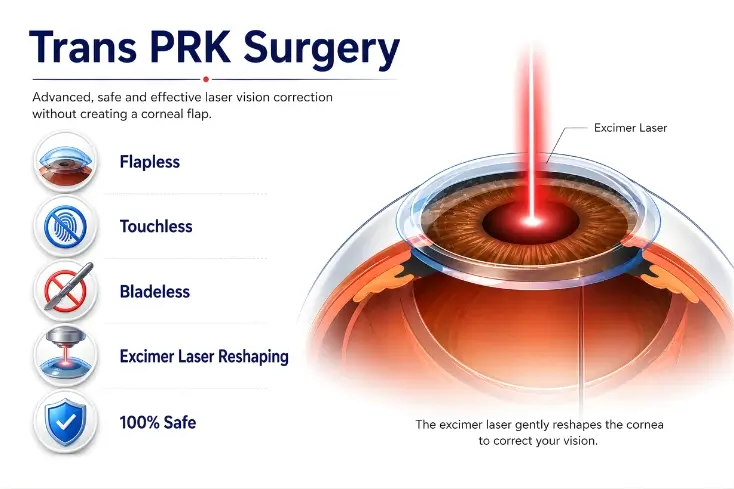 Trans PRK Surgery

Advanced, safe and effective laser vision correction without creating a corneal flap.

Flapless

Touchless

Bladeless

Excimer Laser Reshaping

100% Safe

Excimer Laser

The excimer laser gently reshapes the cornea to correct your vision.